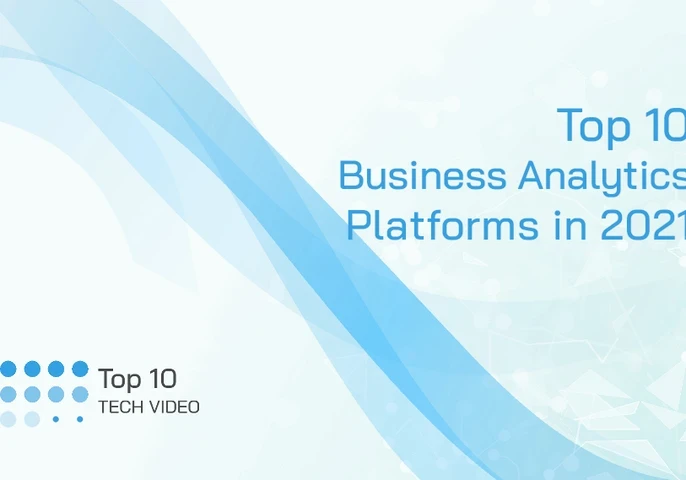 Top 10
Business Analytics
Platforms in 2021

Top 10
TECH VIDEO